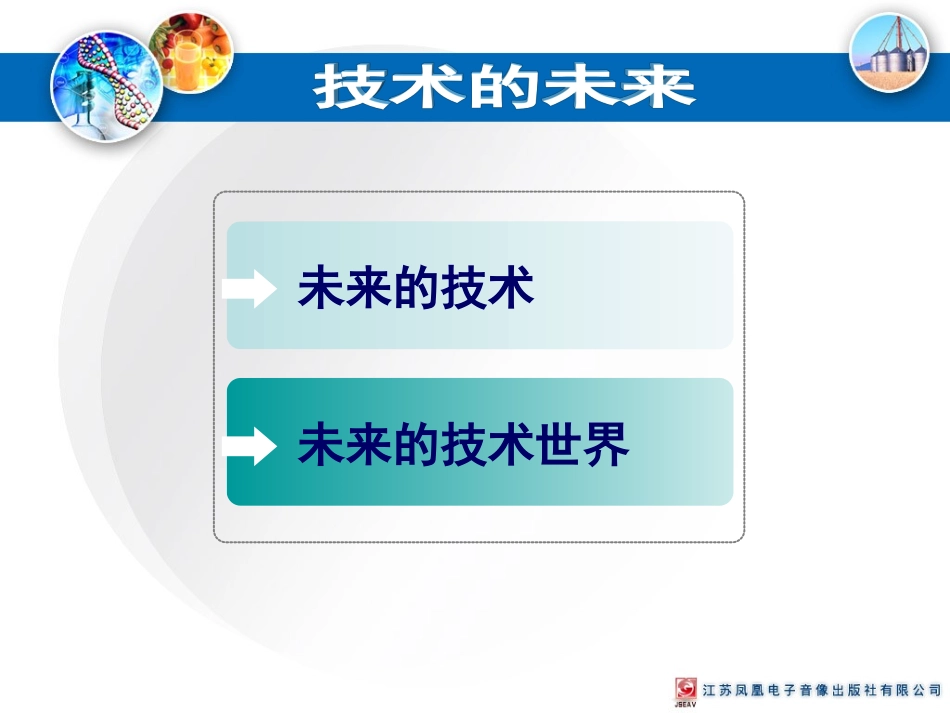 技术的未来

未来的技术

未来的技术世界

JSEAV 江苏凤凰电子音像出版社有限公司